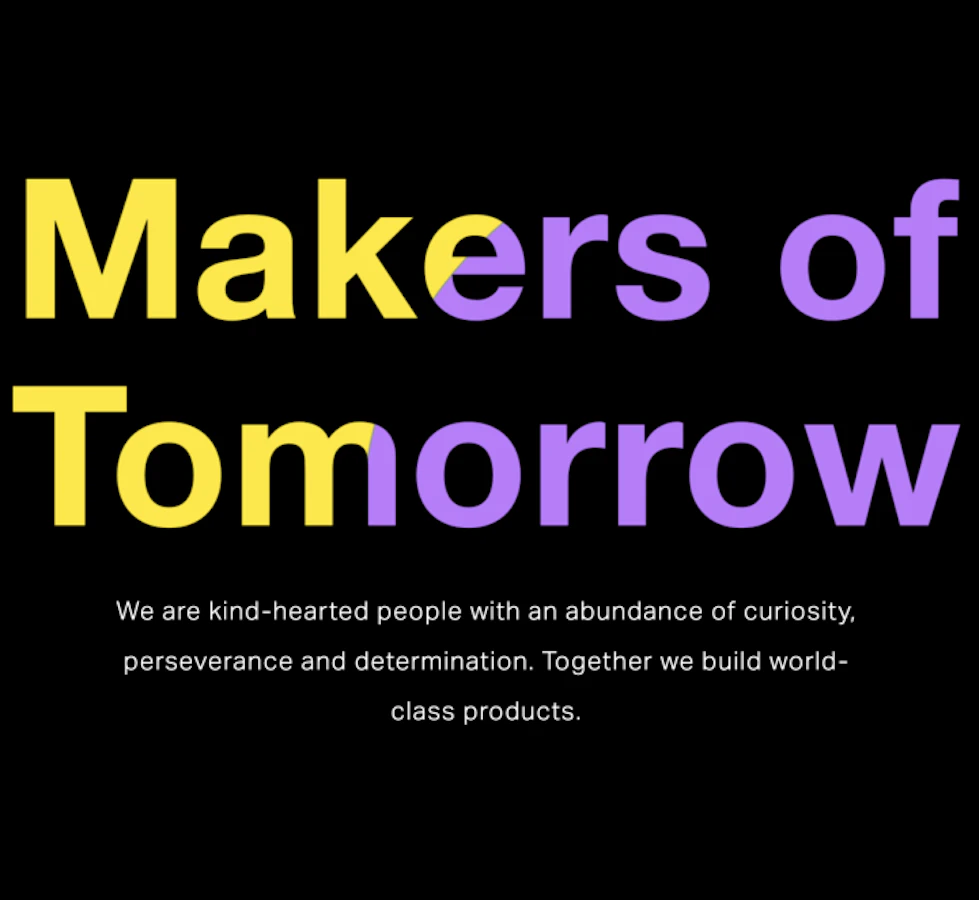 Makers of Tomorrow

We are kind-hearted people with an abundance of curiosity, perseverance and determination. Together we build world-class products.